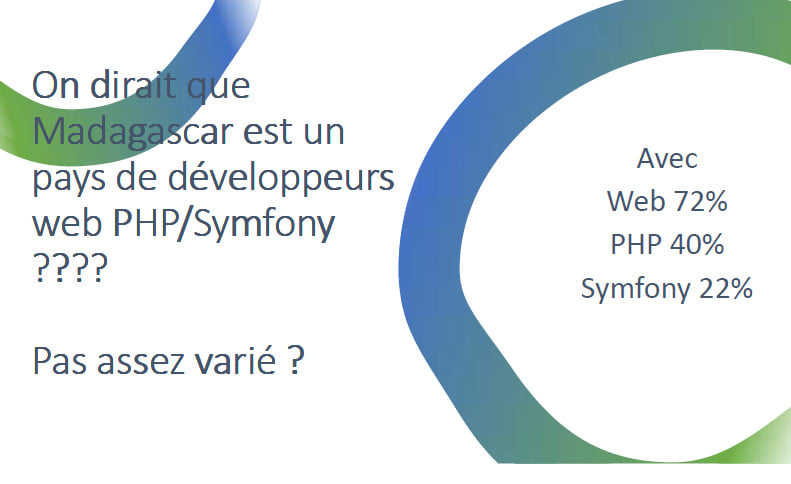 On dirait que Madagascar est un pays de développeurs web PHP/Symfony ????

Pas assez varié ?

Avec
Web 72%
PHP 40%
Symfony 22%